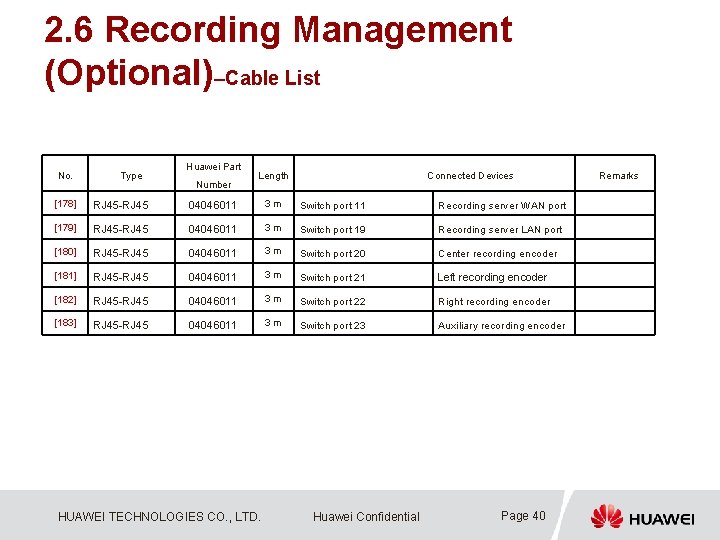 2.6 Recording Management (Optional)–Cable List

| No. | Type | Huawei Part Number | Length | Connected Devices | | Remarks |
|---|---|---|---|---|---|---|
| [178] | RJ45-RJ45 | 04046011 | 3 m | Switch port 11 | Recording server WAN port | |
| [179] | RJ45-RJ45 | 04046011 | 3 m | Switch port 19 | Recording server LAN port | |
| [180] | RJ45-RJ45 | 04046011 | 3 m | Switch port 20 | Center recording encoder | |
| [181] | RJ45-RJ45 | 04046011 | 3 m | Switch port 21 | Left recording encoder | |
| [182] | RJ45-RJ45 | 04046011 | 3 m | Switch port 22 | Right recording encoder | |
| [183] | RJ45-RJ45 | 04046011 | 3 m | Switch port 23 | Auxiliary recording encoder | |

HUAWEI TECHNOLOGIES CO., LTD.

Huawei Confidential

Page 40

HUAWEI